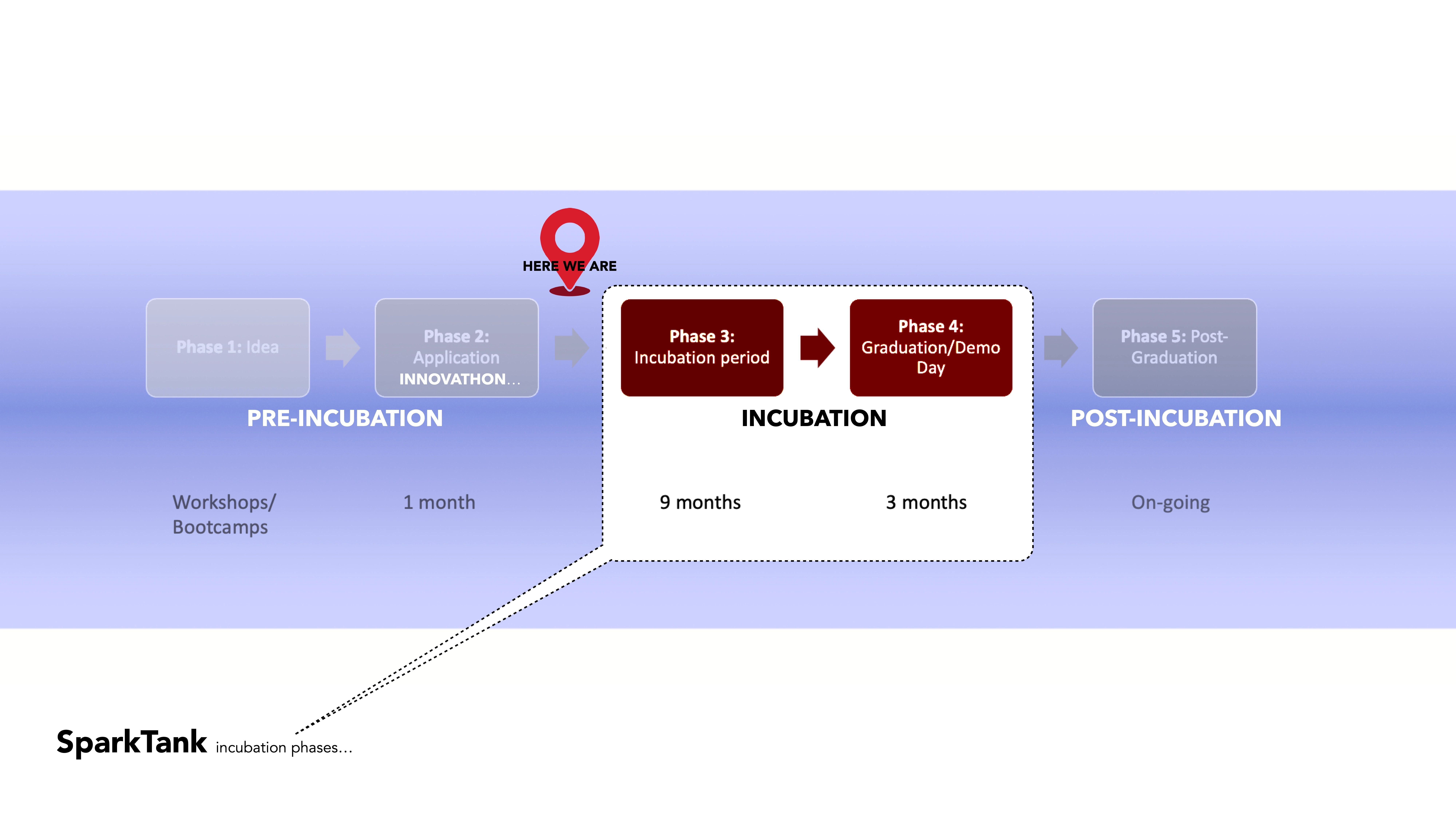 HERE WE ARE

Phase 1: Idea

Phase 2: Application INNOVATHON…

Phase 3: Incubation period

Phase 4: Graduation/Demo Day

Phase 5: Post-Graduation

PRE-INCUBATION

INCUBATION

POST-INCUBATION

Workshops/ Bootcamps

1 month

9 months

3 months

On-going

SparkTank incubation phases…